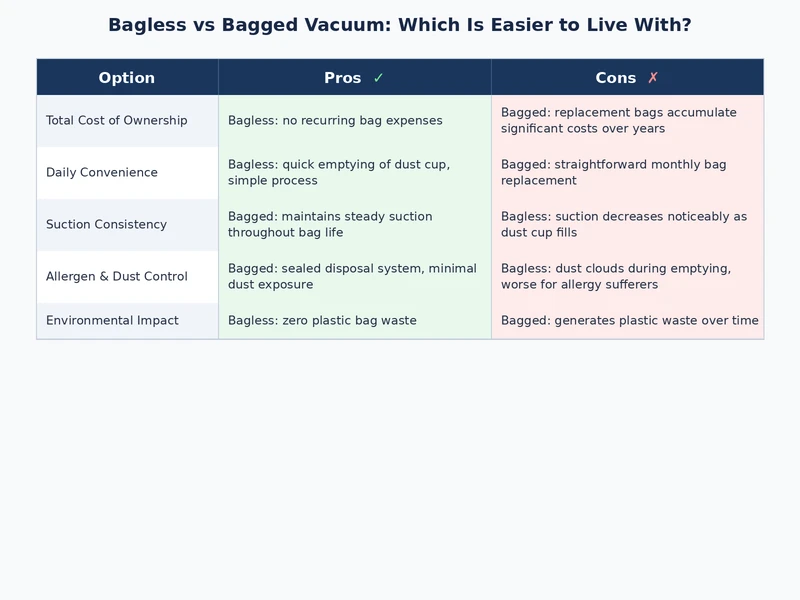 Bagless vs Bagged Vacuum: Which Is Easier to Live With?

| Option | Pros ✓ | Cons ✗ |
|---|---|---|
| Total Cost of Ownership | Bagless: no recurring bag expenses | Bagged: replacement bags accumulate significant costs over years |
| Daily Convenience | Bagless: quick emptying of dust cup, simple process | Bagged: straightforward monthly bag replacement |
| Suction Consistency | Bagged: maintains steady suction throughout bag life | Bagless: suction decreases noticeably as dust cup fills |
| Allergen & Dust Control | Bagged: sealed disposal system, minimal dust exposure | Bagless: dust clouds during emptying, worse for allergy sufferers |
| Environmental Impact | Bagless: zero plastic bag waste | Bagged: generates plastic waste over time |